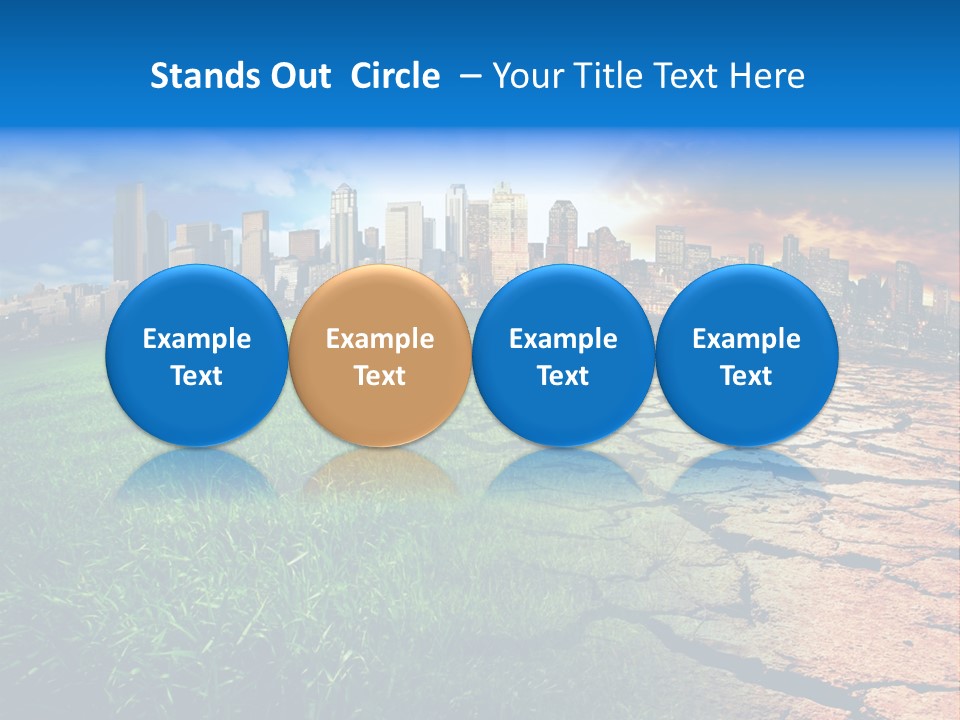 Stands Out Circle – Your Title Text Here

Example Text

Example Text

Example Text

Example Text